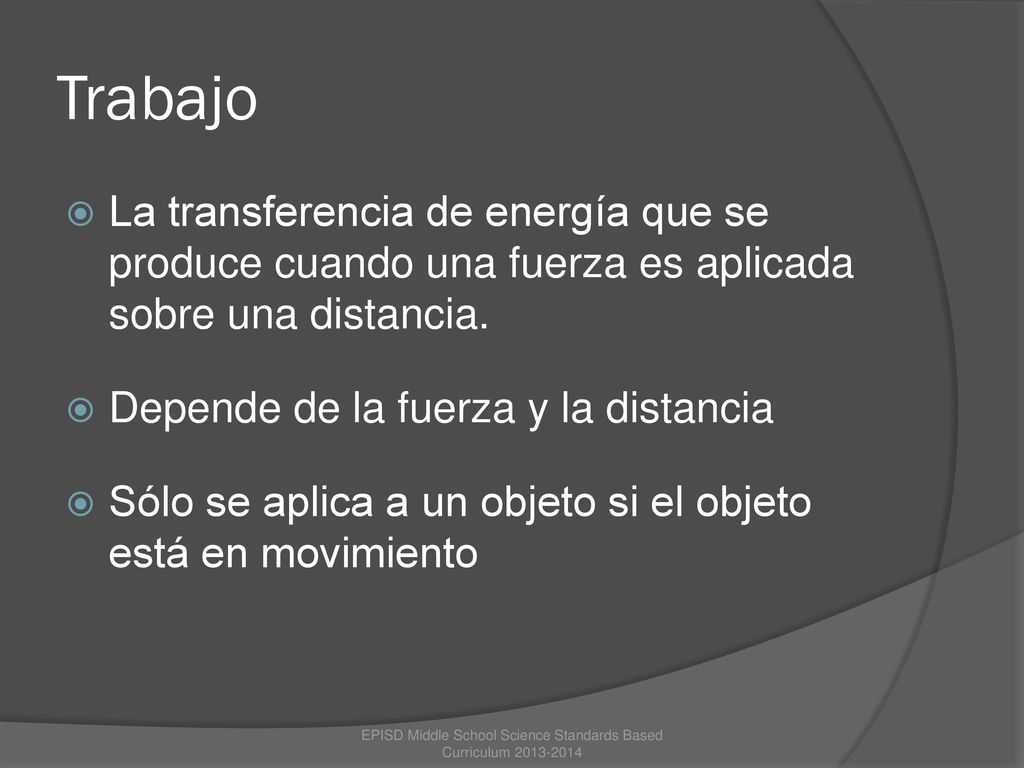 Trabajo

La transferencia de energía que se produce cuando una fuerza es aplicada sobre una distancia.

Depende de la fuerza y la distancia

Sólo se aplica a un objeto si el objeto está en movimiento

EPISD Middle School Science Standards Based Curriculum 2013-2014